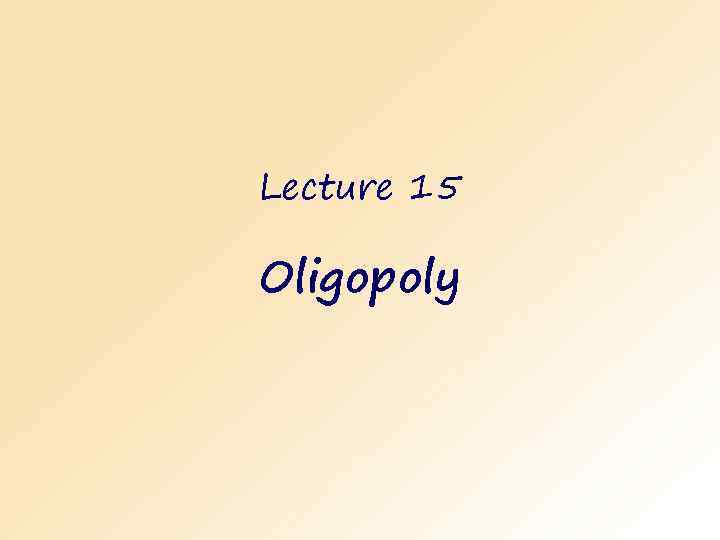 Lecture 15

Oligopoly